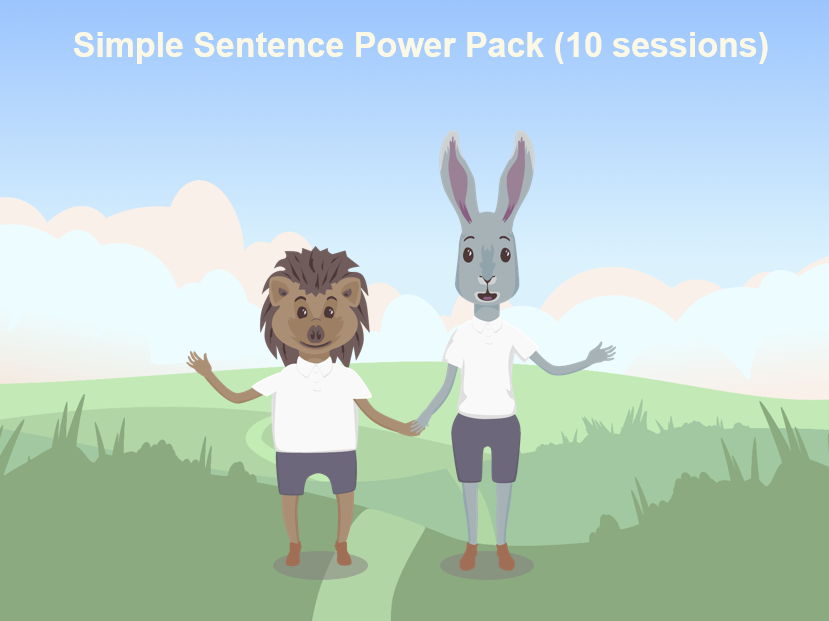 Simple Sentence Power Pack (10 sessions)